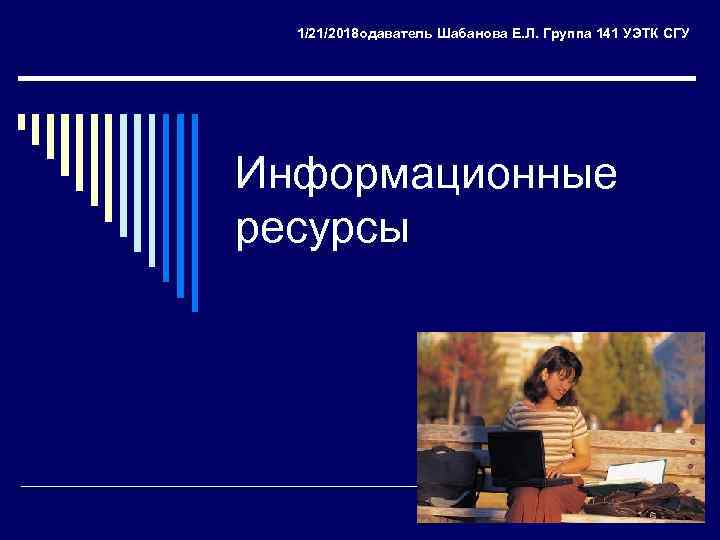 1/21/2018одаватель Шабанова Е.Л. Группа 141 УЭТК СГУ

Информационные ресурсы